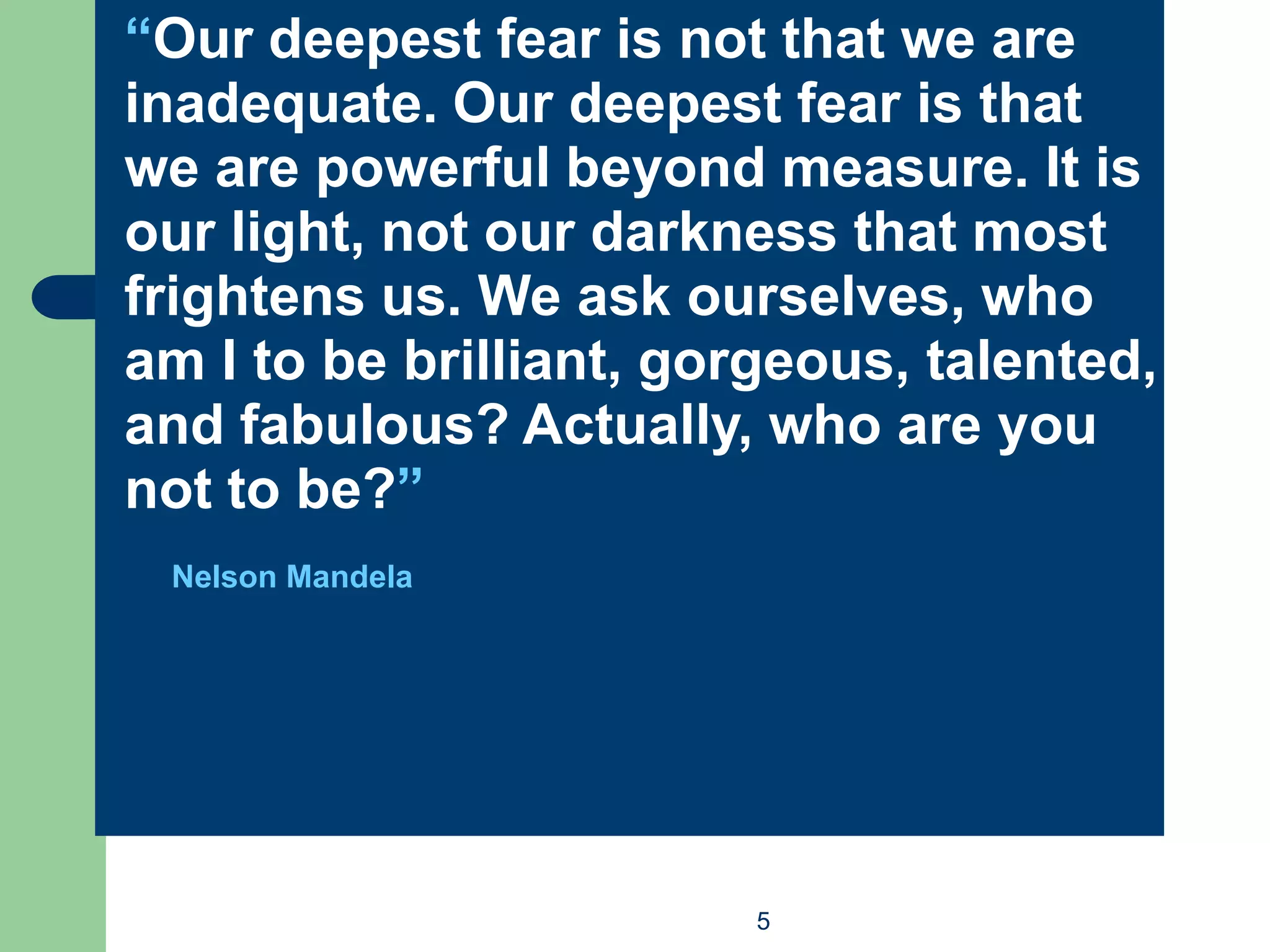 “Our deepest fear is not that we are inadequate. Our deepest fear is that we are powerful beyond measure. It is our light, not our darkness that most frightens us. We ask ourselves, who am I to be brilliant, gorgeous, talented, and fabulous? Actually, who are you not to be?”

Nelson Mandela

5